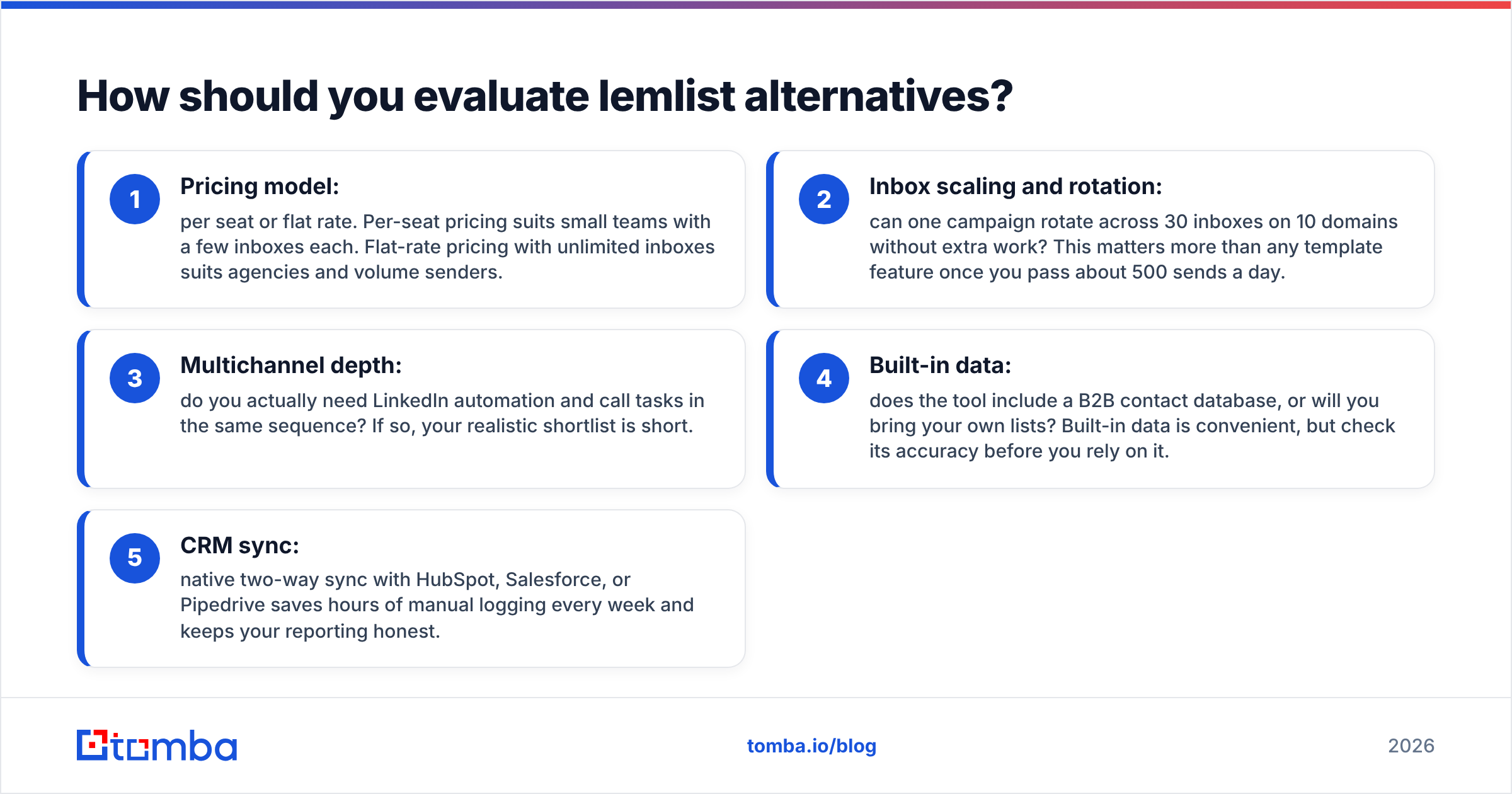 How should you evaluate lemlist alternatives?

1
Pricing model:
per seat or flat rate. Per-seat pricing suits small teams with a few inboxes each. Flat-rate pricing with unlimited inboxes suits agencies and volume senders.

2
Inbox scaling and rotation:
can one campaign rotate across 30 inboxes on 10 domains without extra work? This matters more than any template feature once you pass about 500 sends a day.

3
Multichannel depth:
do you actually need LinkedIn automation and call tasks in the same sequence? If so, your realistic shortlist is short.

4
Built-in data:
does the tool include a B2B contact database, or will you bring your own lists? Built-in data is convenient, but check its accuracy before you rely on it.

5
CRM sync:
native two-way sync with HubSpot, Salesforce, or Pipedrive saves hours of manual logging every week and keeps your reporting honest.

tomba

tomba.io/blog

2026